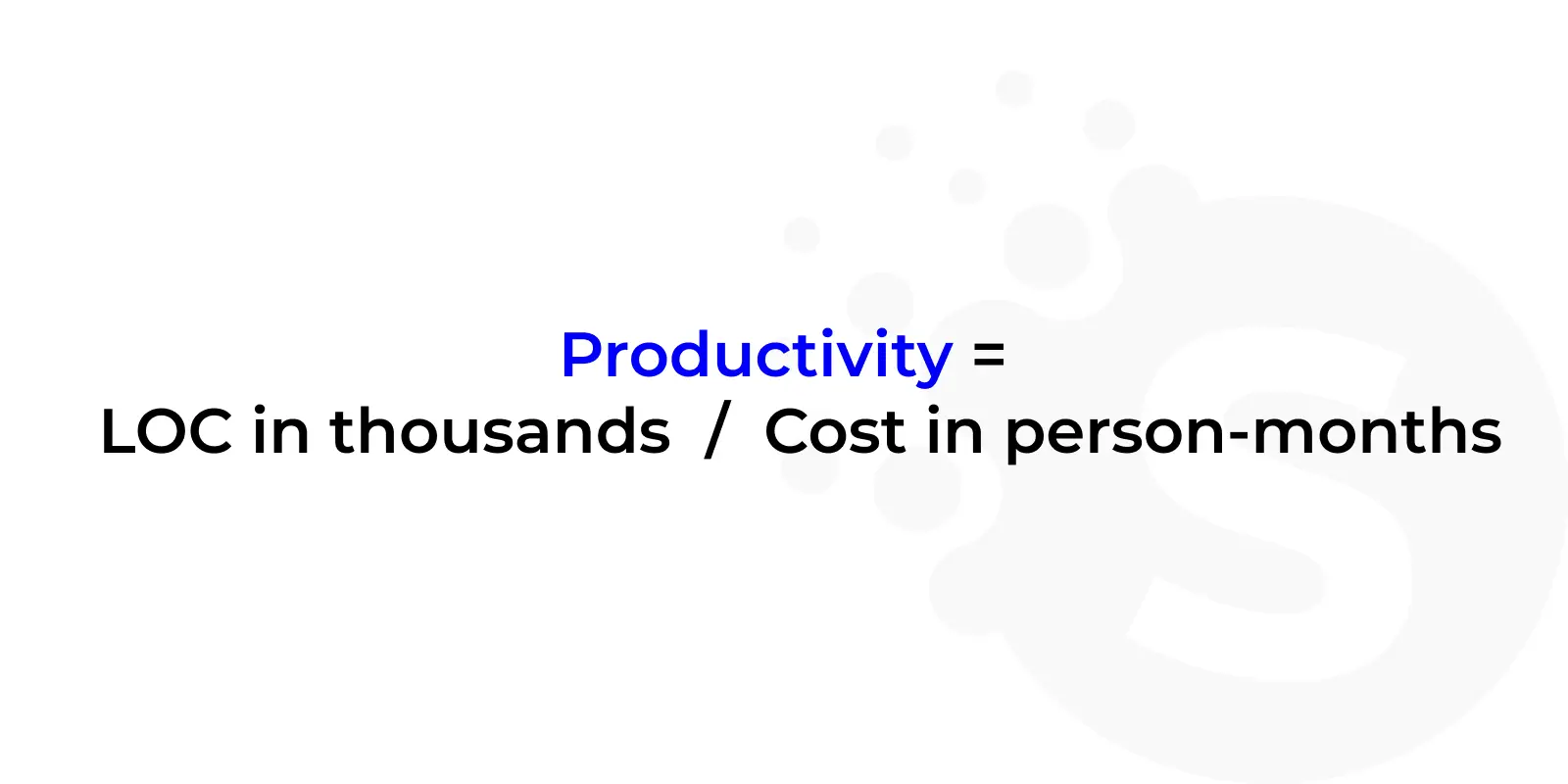 Productivity =
LOC in thousands / Cost in person-months